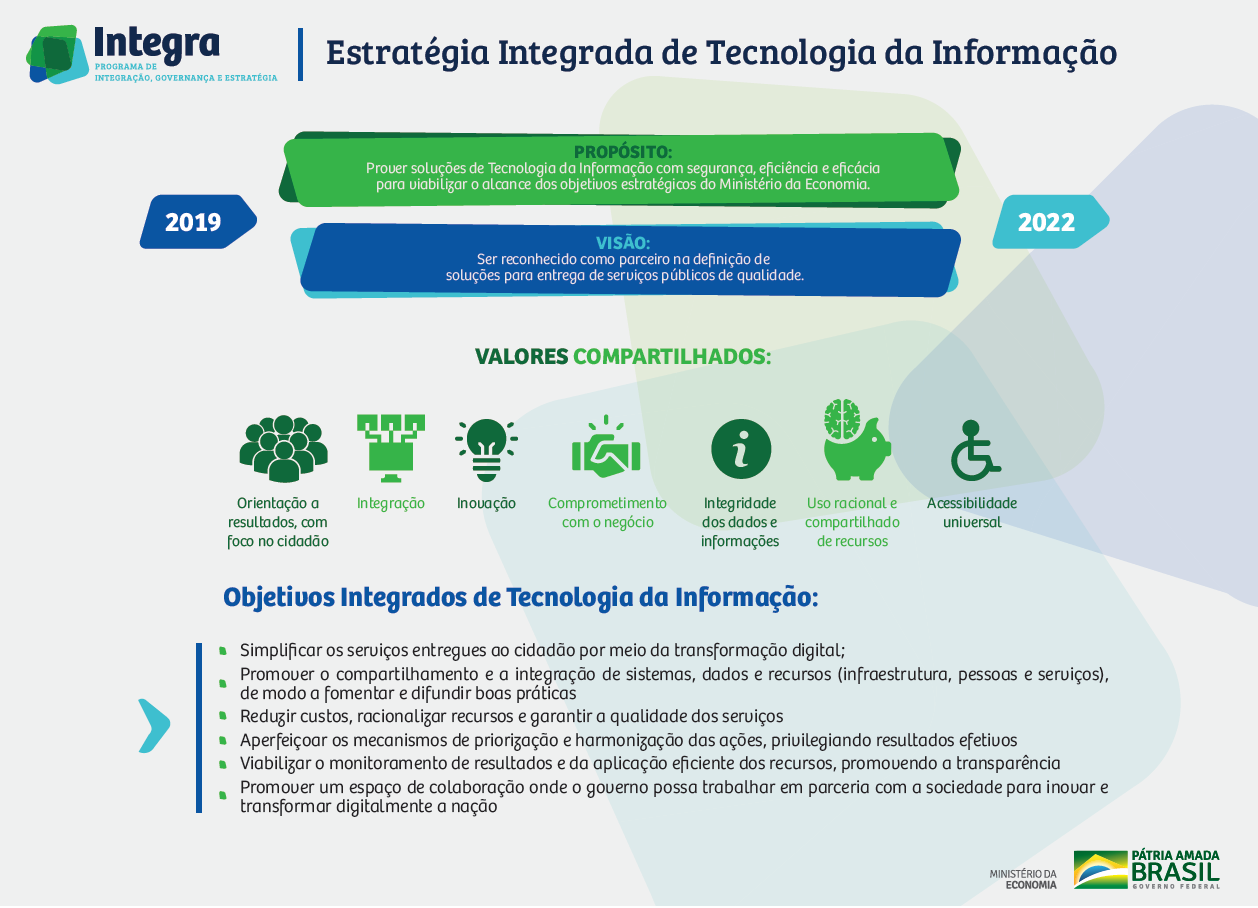 Integra
PROGRAMA DE INTEGRAÇÃO, GOVERNANÇA E ESTRATÉGIA

Estratégia Integrada de Tecnologia da Informação

2019

PROPÓSITO:
Prover soluções de Tecnologia da Informação com segurança, eficiência e eficácia para viabilizar o alcance dos objetivos estratégicos do Ministério da Economia.

VISÃO:
Ser reconhecido como parceiro na definição de soluções para entrega de serviços públicos de qualidade.

2022

VALORES COMPARTILHADOS:

Orientação a resultados, com foco no cidadão

Integração

Inovação

Comprometimento com o negócio

Integridade dos dados e informações

Uso racional e compartilhado de recursos

Acessibilidade universal

Objetivos Integrados de Tecnologia da Informação:

Simplificar os serviços entregues ao cidadão por meio da transformação digital;

Promover o compartilhamento e a integração de sistemas, dados e recursos (infraestrutura, pessoas e serviços), de modo a fomentar e difundir boas práticas

Reduzir custos, racionalizar recursos e garantir a qualidade dos serviços

Aperfeiçoar os mecanismos de priorização e harmonização das ações, privilegiando resultados efetivos

Viabilizar o monitoramento de resultados e da aplicação eficiente dos recursos, promovendo a transparência

Promover um espaço de colaboração onde o governo possa trabalhar em parceria com a sociedade para inovar e transformar digitalmente a nação

MINISTÉRIO DA ECONOMIA

PÁTRIA AMADA BRASIL GOVERNO FEDERAL